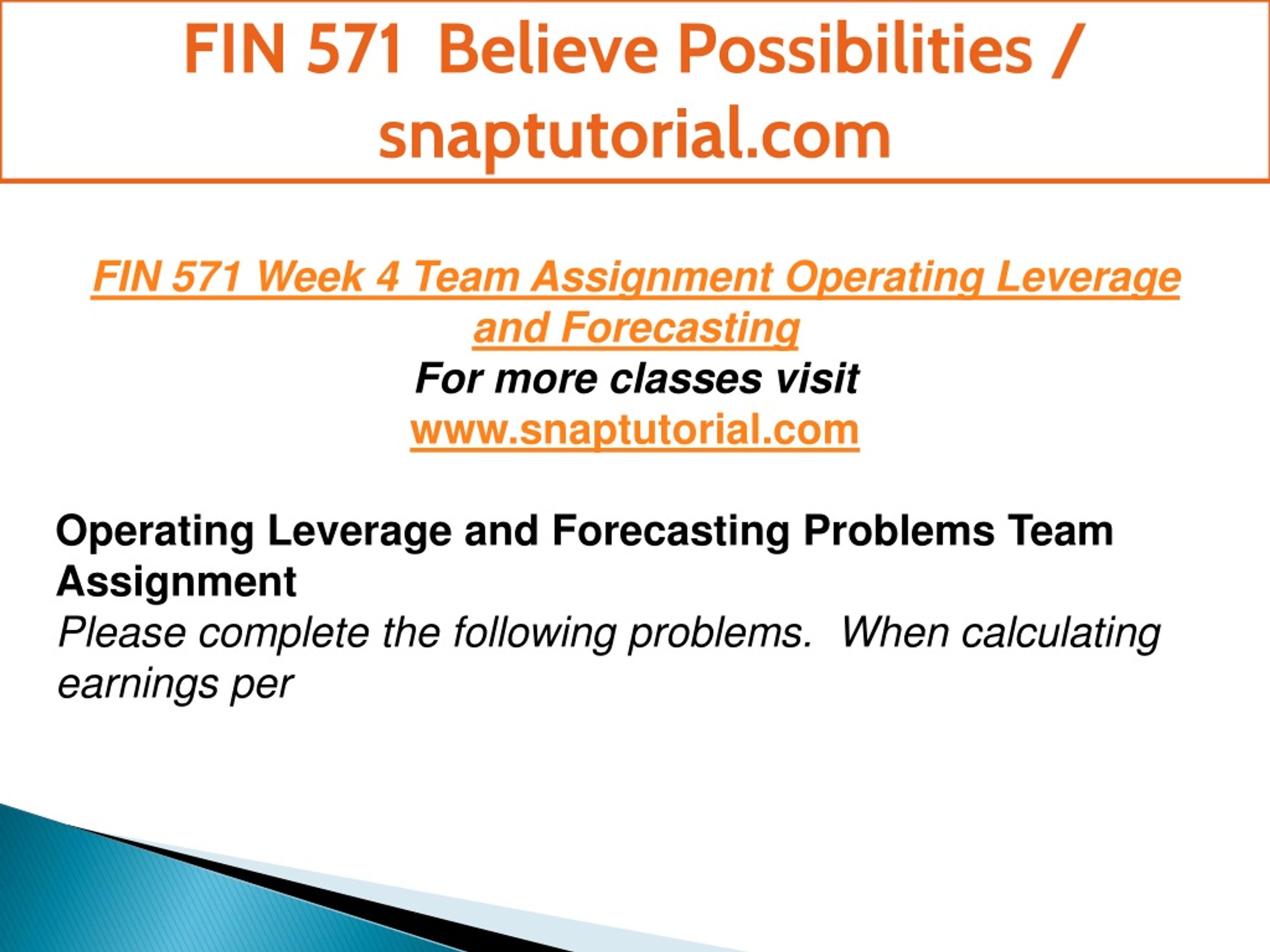 FIN 571 Believe Possibilities / snaptutorial.com

FIN 571 Week 4 Team Assignment Operating Leverage and Forecasting
For more classes visit
www.snaptutorial.com

Operating Leverage and Forecasting Problems Team Assignment
Please complete the following problems. When calculating earnings per